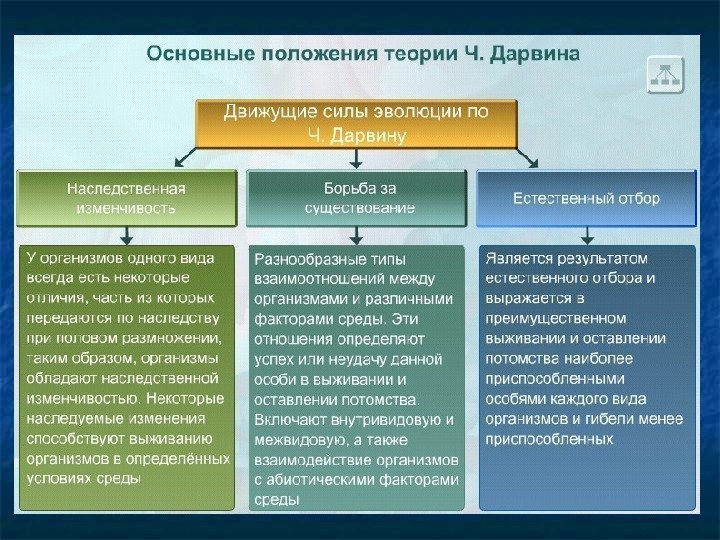 Основные положения теории Ч. Дарвина

Движущие силы эволюции по Ч. Дарвину

Наследственная изменчивость

Борьба за существование

Естественный отбор

У организмов одного вида всегда есть некоторые отличия, часть из которых передаются по наследству при половом размножении, таким образом, организмы обладают наследственной изменчивостью. Некоторые наследуемые изменения способствуют выживанию организмов в определённых условиях среды

Разнообразные типы взаимоотношений между организмами и различными факторами среды. Эти отношения определяют успех или неудачу данной особи в выживании и оставлении потомства. Включают внутривидовую и межвидовую, а также взаимодействие организмов с абиотическими факторами среды

Является результатом естественного отбора и выражается в преимущественном выживании и оставлении потомства наиболее приспособленными особями каждого вида организмов и гибели менее приспособленных